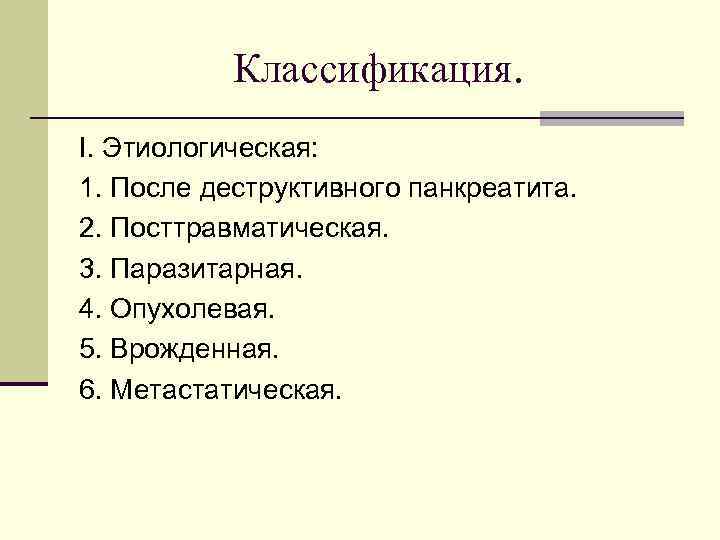 Классификация.

I. Этиологическая:
1. После деструктивного панкреатита.
2. Посттравматическая.
3. Паразитарная.
4. Опухолевая.
5. Врожденная.
6. Метастатическая.